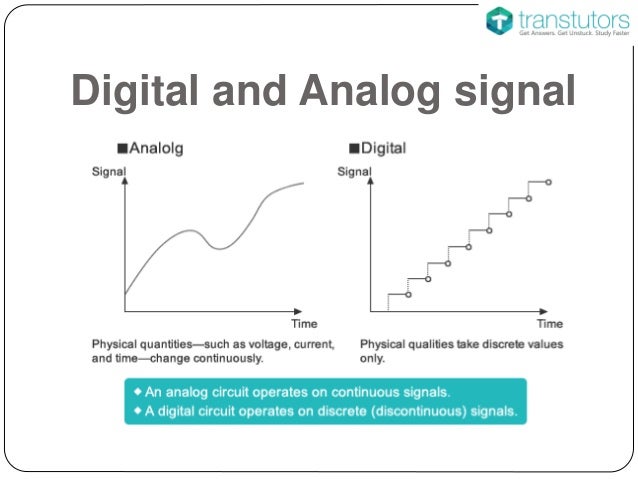 transtutors
Get Answers. Get Unstuck. Study Faster

Digital and Analog signal

■Analolg

Signal

Time

Physical quantities—such as voltage, current, and time—change continuously.

■Digital

Signal

Time

Physical qualities take discrete values only.

◆ An analog circuit operates on continuous signals.
◆ A digital circuit operates on discrete (discontinuous) signals.